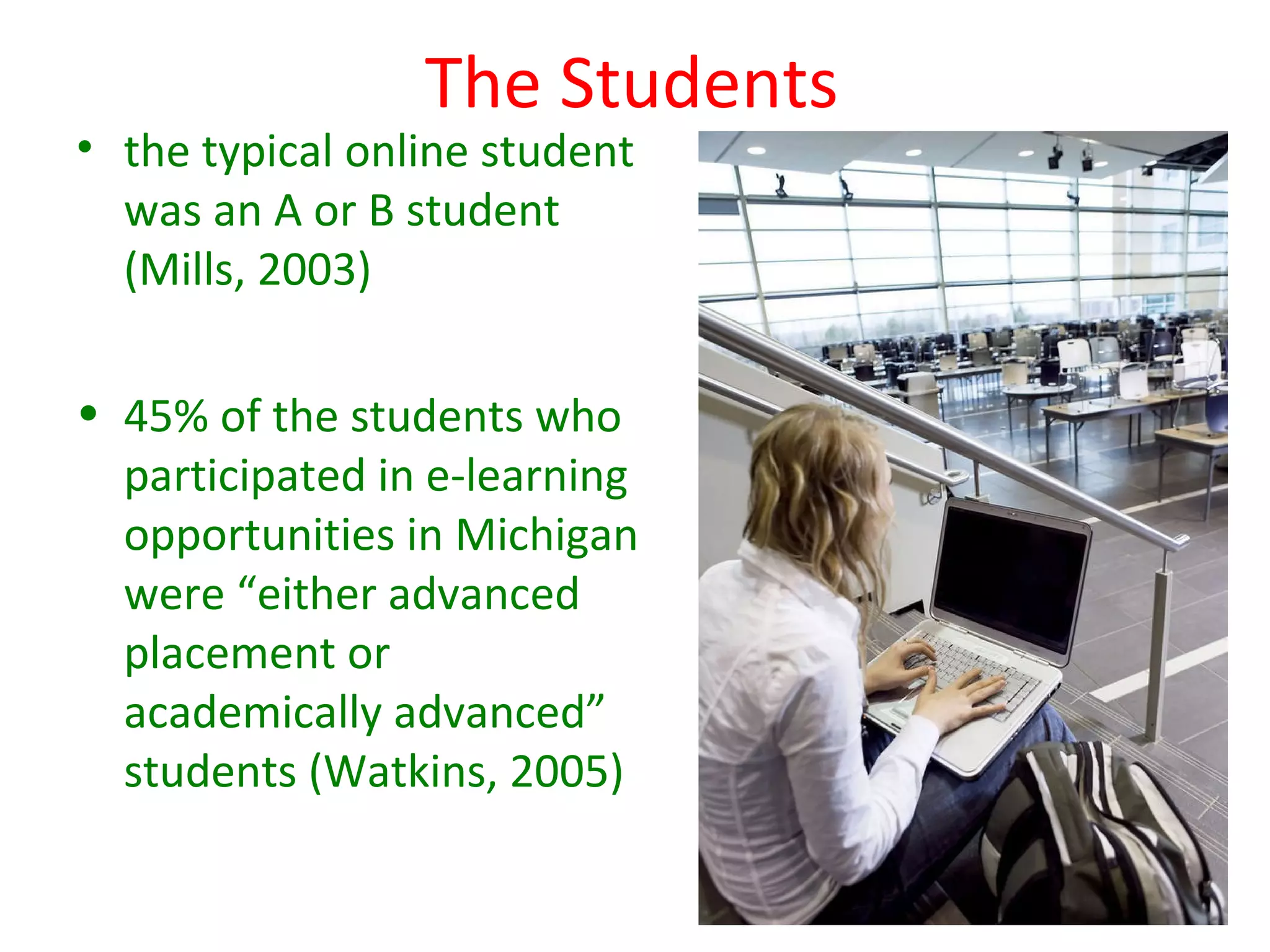 The Students

• the typical online student was an A or B student (Mills, 2003)

• 45% of the students who participated in e-learning opportunities in Michigan were “either advanced placement or academically advanced” students (Watkins, 2005)